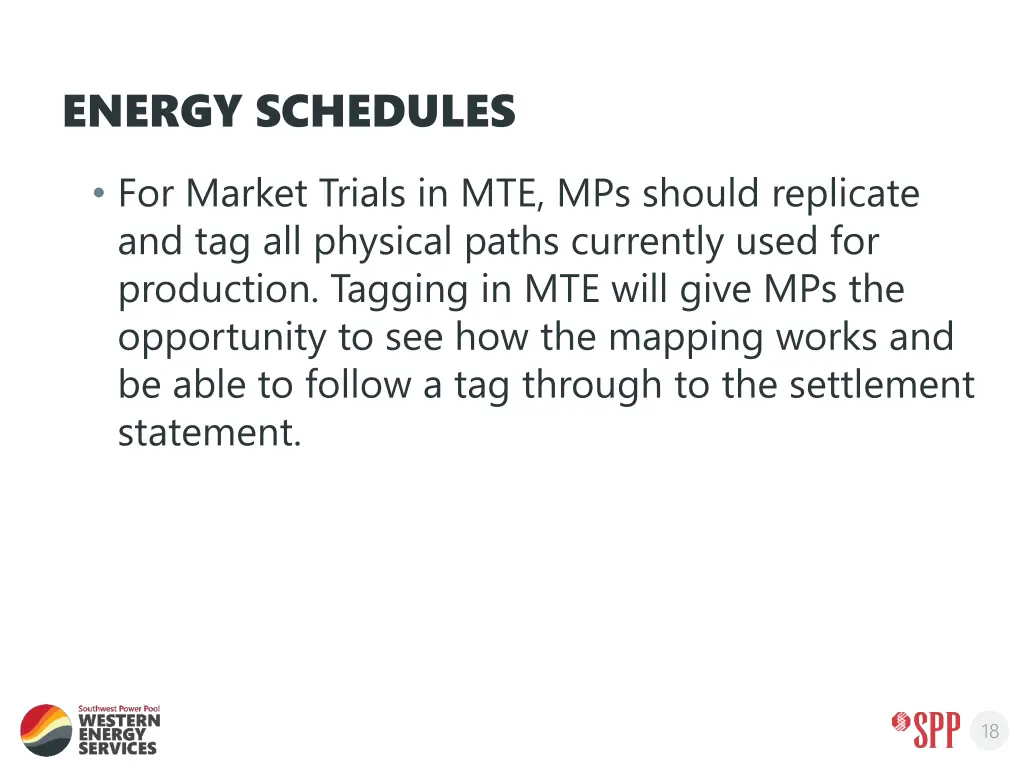 ENERGY SCHEDULES

• For Market Trials in MTE, MPs should replicate and tag all physical paths currently used for production. Tagging in MTE will give MPs the opportunity to see how the mapping works and be able to follow a tag through to the settlement statement.

Southwest Power Pool
WESTERN
ENERGY
SERVICES

SPP

18